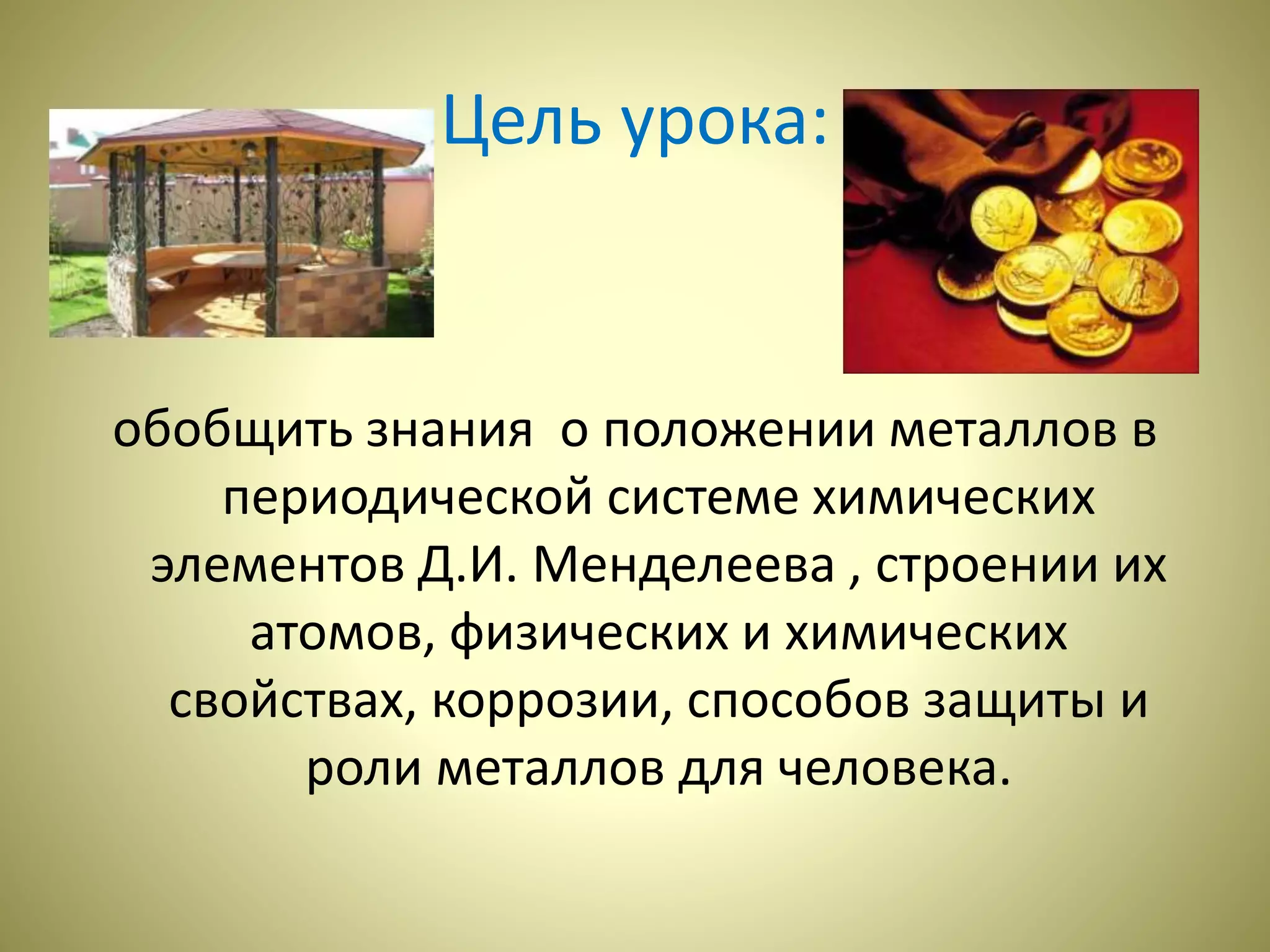 Цель урока:

обобщить знания  о положении металлов в периодической системе химических элементов Д.И. Менделеева , строении их атомов, физических и химических свойствах, коррозии, способов защиты и роли металлов для человека.